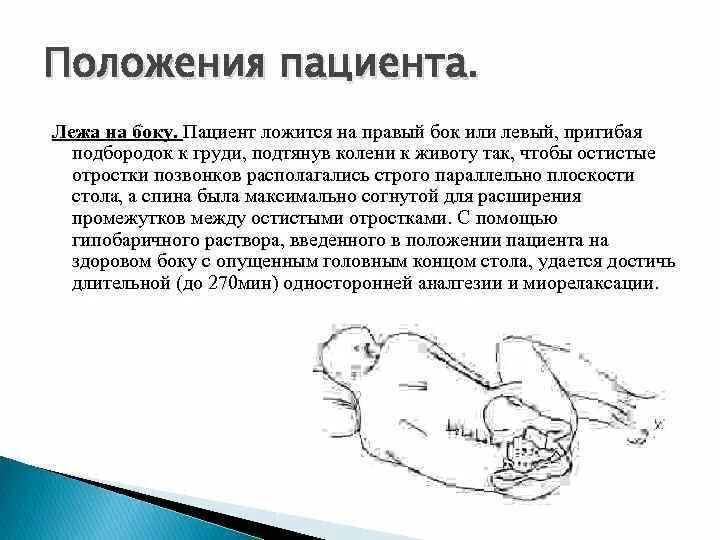 Положения пациента.

Лежа на боку. Пациент ложится на правый бок или левый, пригибая подбородок к груди, подтянув колени к животу так, чтобы остистые отростки позвонков располагались строго параллельно плоскости стола, а спина была максимально согнутой для расширения промежутков между остистыми отростками. С помощью гипобаричного раствора, введенного в положении пациента на здоровом боку с опущенным головным концом стола, удается достичь длительной (до 270мин) односторонней аналгезии и миорелаксации.